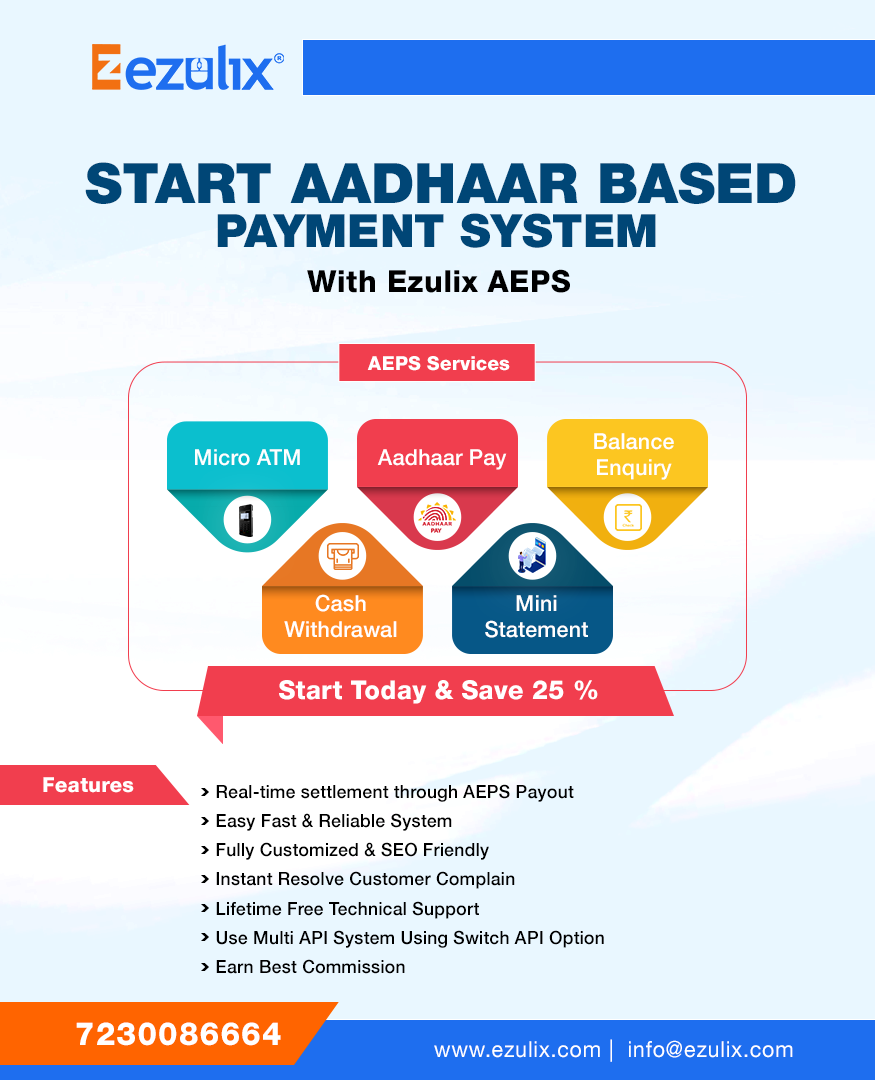 Ezulix®

START AADHAAR BASED PAYMENT SYSTEM

With Ezulix AEPS

AEPS Services

Micro ATM

Aadhaar Pay

AADHAAR PAY

Balance Enquiry

Cash Withdrawal

Mini Statement

Start Today & Save 25 %

Features

> Real-time settlement through AEPS Payout
> Easy Fast & Reliable System
> Fully Customized & SEO Friendly
> Instant Resolve Customer Complain
> Lifetime Free Technical Support
> Use Multi API System Using Switch API Option
> Earn Best Commission

7230086664

www.ezulix.com | info@ezulix.com